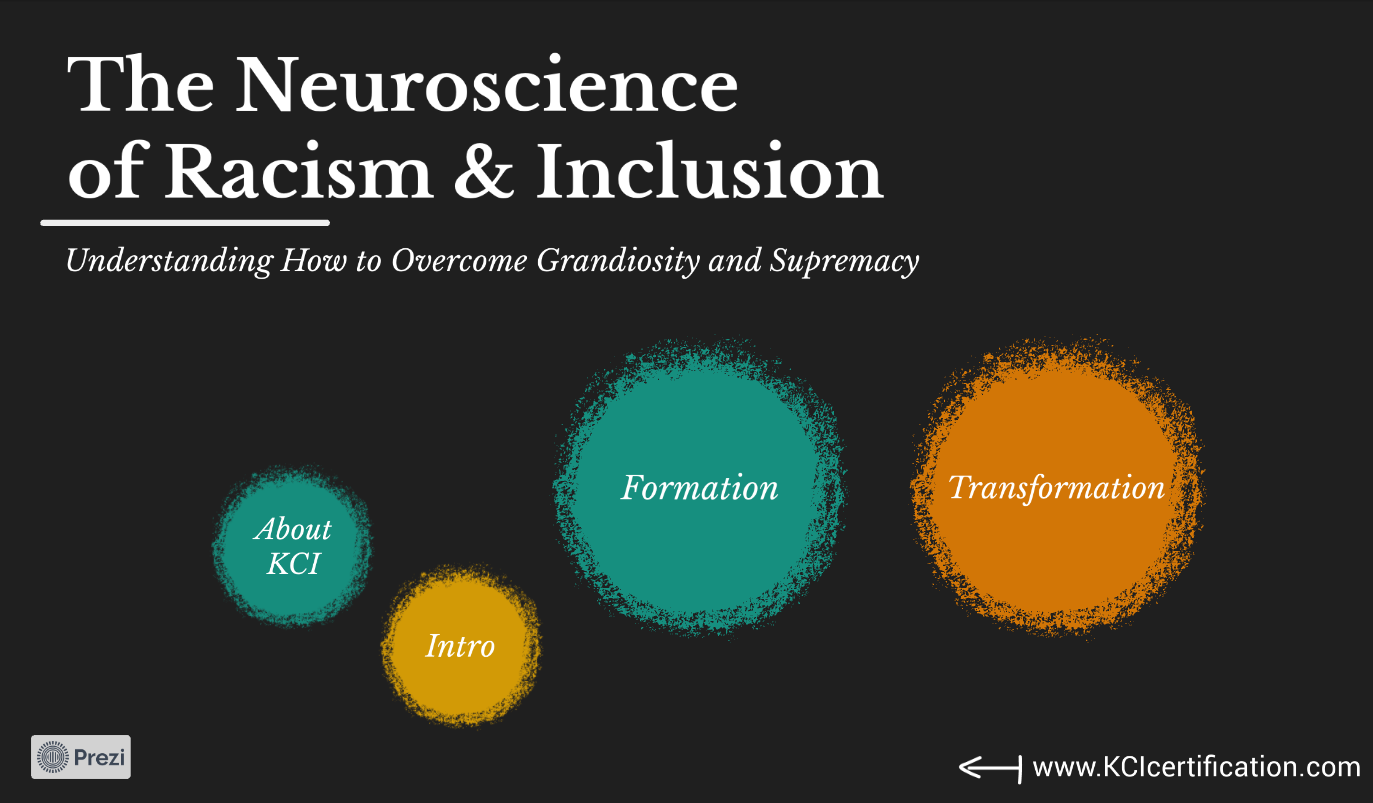 The Neuroscience of Racism & Inclusion

Understanding How to Overcome Grandiosity and Supremacy

About KCI

Intro

Formation

Transformation

Prezi

www.KCIcertification.com